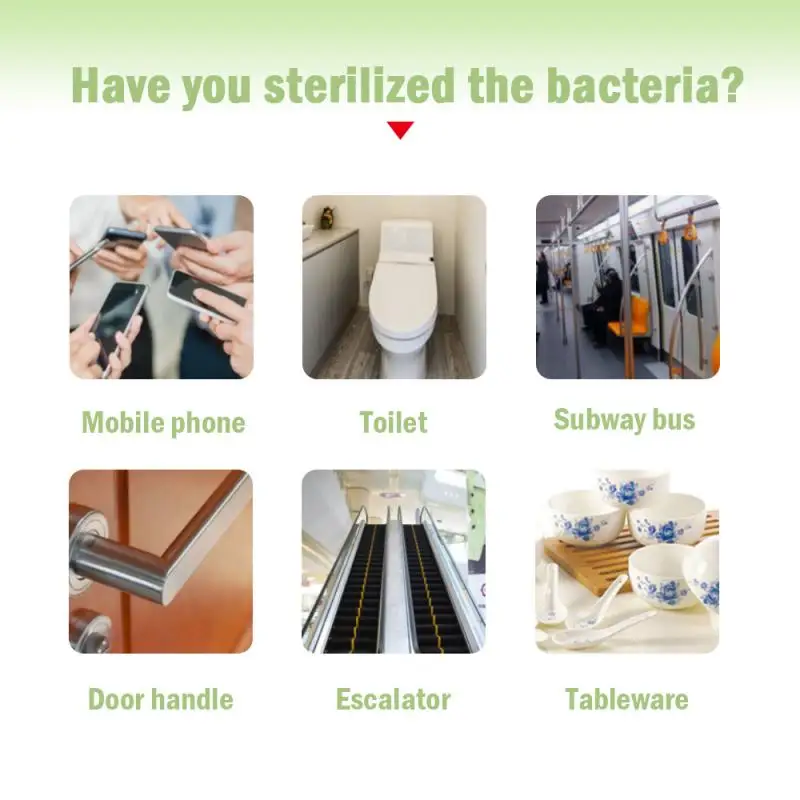 Have you sterilized the bacteria?

Mobile phone

Toilet

Subway bus

Door handle

Escalator

Tableware